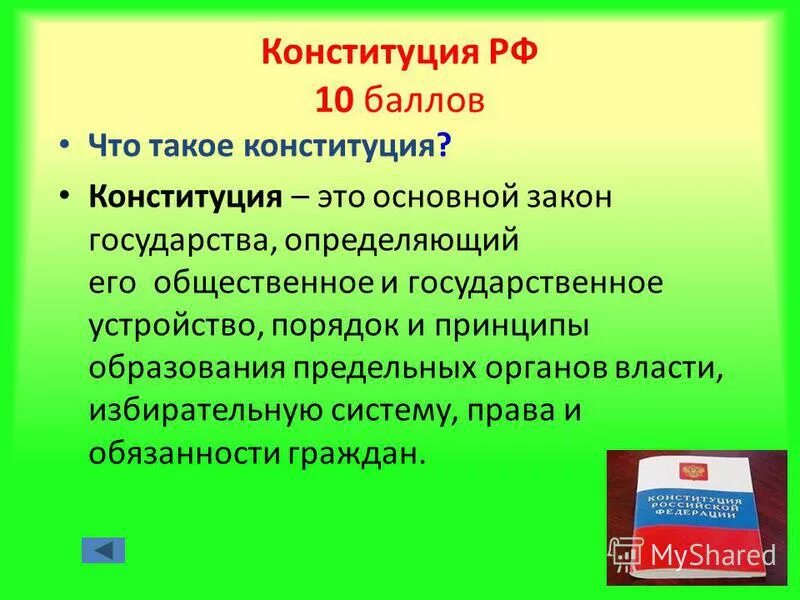 Конституция РФ
10 баллов

• Что такое конституция?

• Конституция – это основной закон государства, определяющий его общественное и государственное устройство, порядок и принципы образования предельных органов власти, избирательную систему, права и обязанности граждан.

КОНСТИТУЦИЯ РОССИЙСКОЙ ФЕДЕРАЦИИ

MyShared